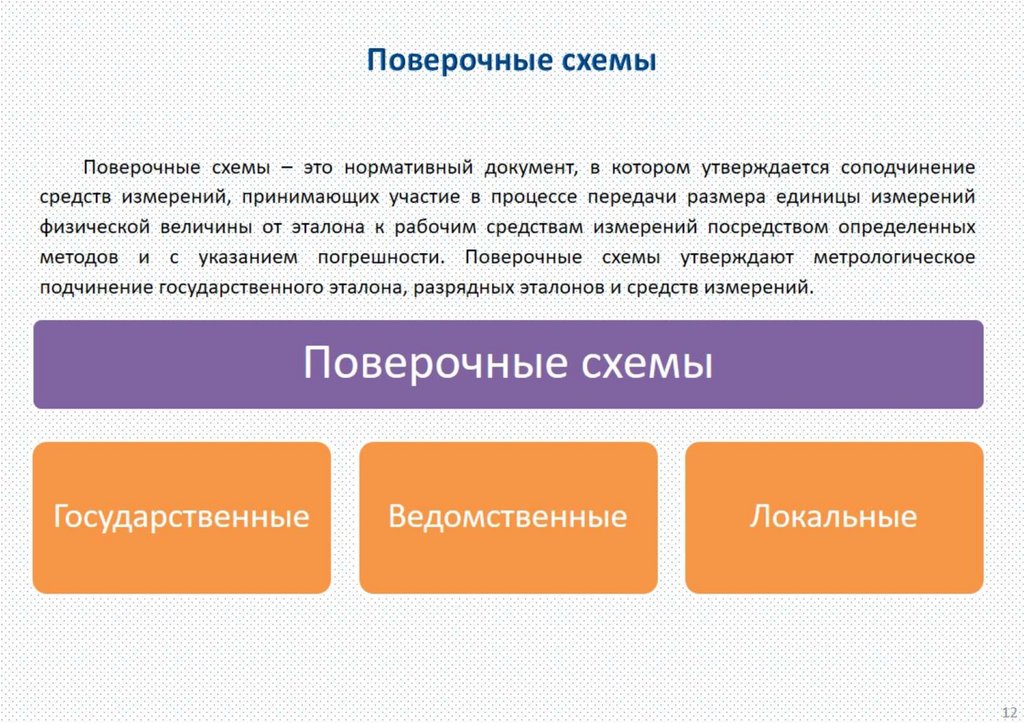 Поверочные схемы

Поверочные схемы – это нормативный документ, в котором утверждается соподчинение средств измерений, принимающих участие в процессе передачи размера единицы измерений физической величины от эталона к рабочим средствам измерений посредством определенных методов и с указанием погрешности. Поверочные схемы утверждают метрологическое подчинение государственного эталона, разрядных эталонов и средств измерений.

Поверочные схемы

Государственные

Ведомственные

Локальные

12